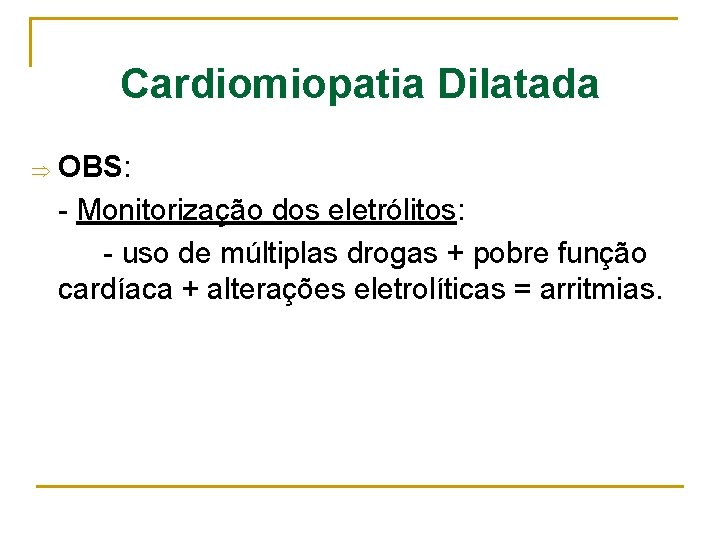 Cardiomiopatia Dilatada

⇒ OBS:

- Monitorização dos eletrólitos:

- uso de múltiplas drogas + pobre função cardíaca + alterações eletrolíticas = arritmias.